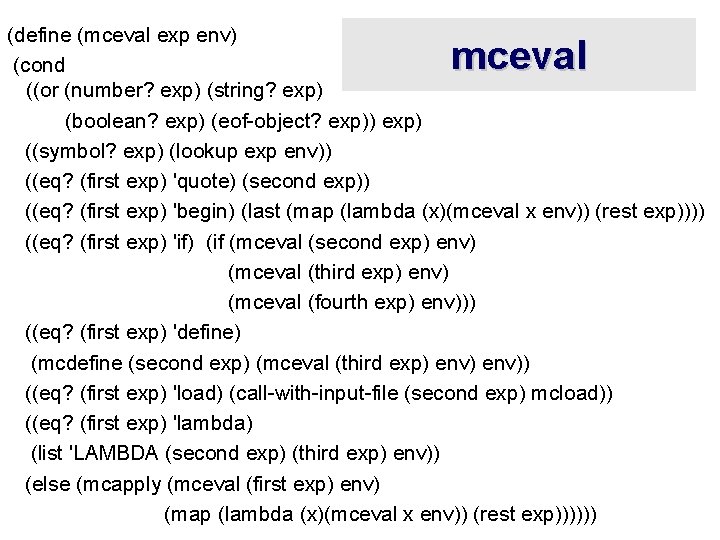 mceval

(define (mceval exp env)
 (cond
  ((or (number? exp) (string? exp)
       (boolean? exp) (eof-object? exp)) exp)
  ((symbol? exp) (lookup exp env))
  ((eq? (first exp) 'quote) (second exp))
  ((eq? (first exp) 'begin) (last (map (lambda (x)(mceval x env)) (rest exp))))
  ((eq? (first exp) 'if)  (if (mceval (second exp) env)
                              (mceval (third exp) env)
                              (mceval (fourth exp) env)))
  ((eq? (first exp) 'define)
   (mcdefine (second exp) (mceval (third exp) env) env))
  ((eq? (first exp) 'load) (call-with-input-file (second exp) mcload))
  ((eq? (first exp) 'lambda)
   (list 'LAMBDA (second exp) (third exp) env))
  (else (mcapply (mceval (first exp) env)
                 (map (lambda (x)(mceval x env)) (rest exp))))))